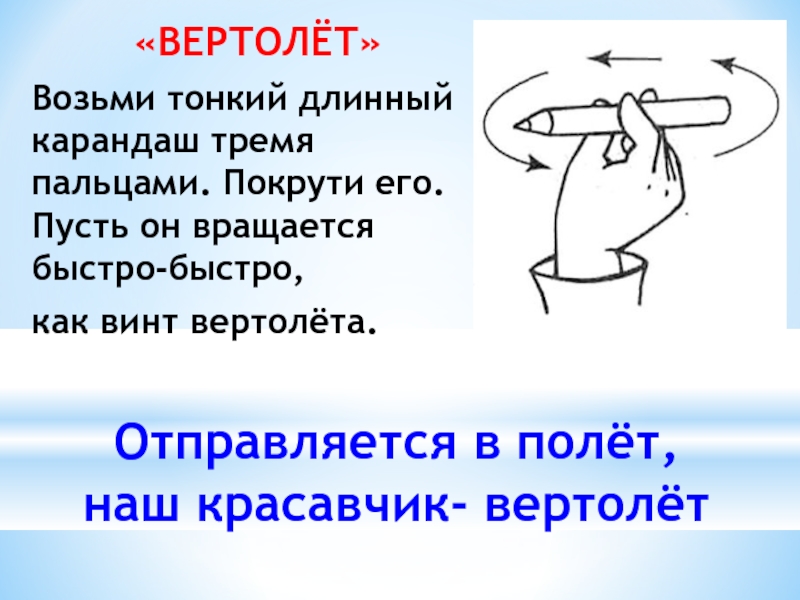 «ВЕРТОЛЁТ»

Возьми тонкий длинный карандаш тремя пальцами. Покрути его. Пусть он вращается быстро-быстро,

как винт вертолёта.

Отправляется в полёт,
наш красавчик- вертолёт